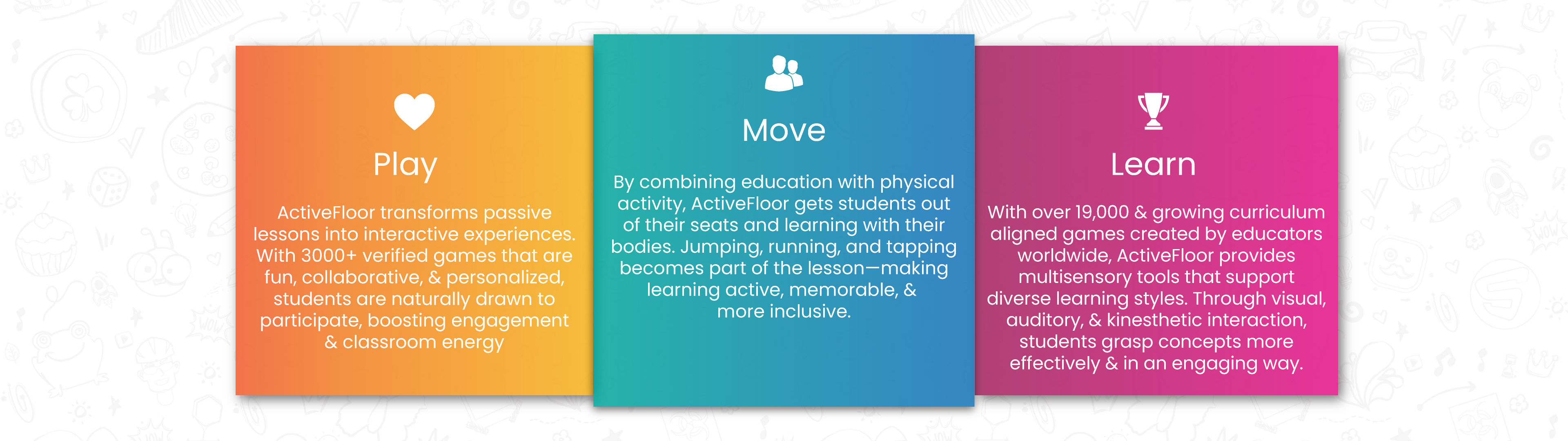 Play

ActiveFloor transforms passive lessons into interactive experiences. With 3000+ verified games that are fun, collaborative, & personalized, students are naturally drawn to participate, boosting engagement & classroom energy

Move

By combining education with physical activity, ActiveFloor gets students out of their seats and learning with their bodies. Jumping, running, and tapping becomes part of the lesson—making learning active, memorable, & more inclusive.

Learn

With over 19,000 & growing curriculum aligned games created by educators worldwide, ActiveFloor provides multisensory tools that support diverse learning styles. Through visual, auditory, & kinesthetic interaction, students grasp concepts more effectively & in an engaging way.